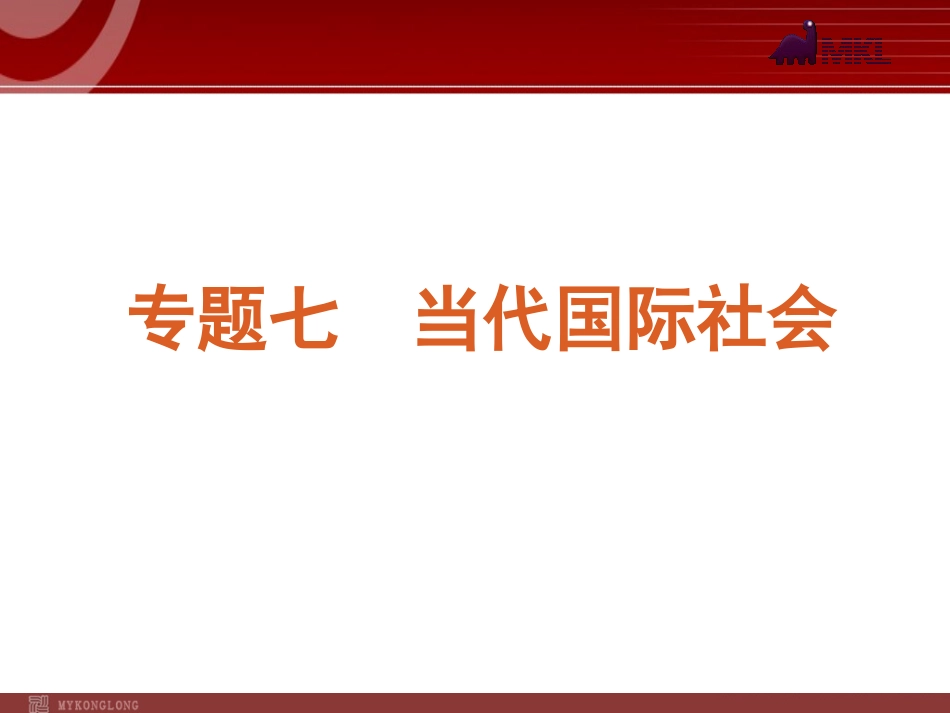 MKL

专题七　当代国际社会

MYKONGLONG